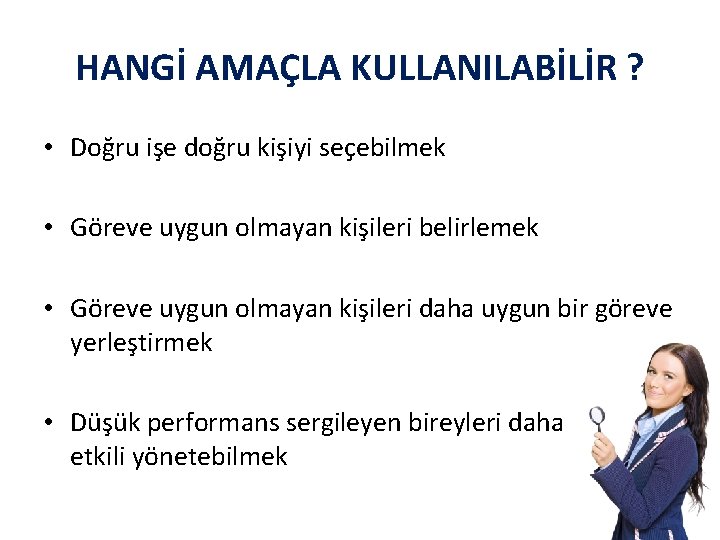 HANGİ AMAÇLA KULLANILABİLİR ?

• Doğru işe doğru kişiyi seçebilmek

• Göreve uygun olmayan kişileri belirlemek

• Göreve uygun olmayan kişileri daha uygun bir göreve yerleştirmek

• Düşük performans sergileyen bireyleri daha etkili yönetebilmek